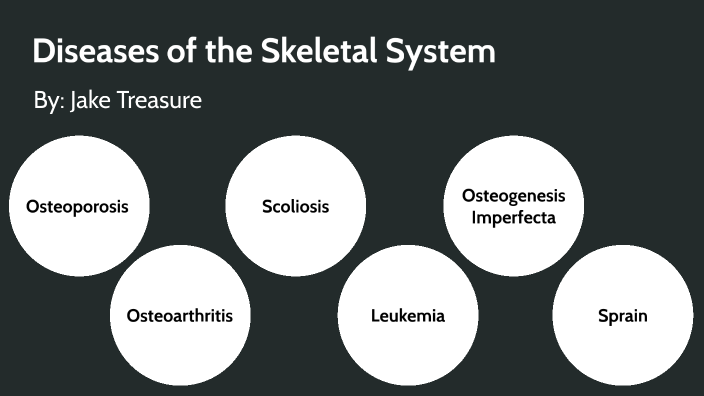 Diseases of the Skeletal System

By: Jake Treasure

Osteoporosis

Osteoarthritis

Scoliosis

Leukemia

Osteogenesis Imperfecta

Sprain